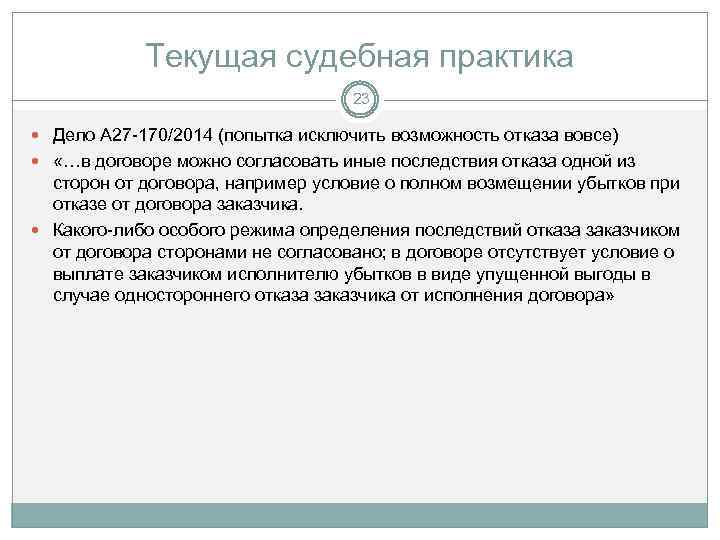 Текущая судебная практика

23

Дело А27-170/2014 (попытка исключить возможность отказа вовсе)

«…в договоре можно согласовать иные последствия отказа одной из сторон от договора, например условие о полном возмещении убытков при отказе от договора заказчика.

Какого-либо особого режима определения последствий отказа заказчиком от договора сторонами не согласовано; в договоре отсутствует условие о выплате заказчиком исполнителю убытков в виде упущенной выгоды в случае одностороннего отказа заказчика от исполнения договора»